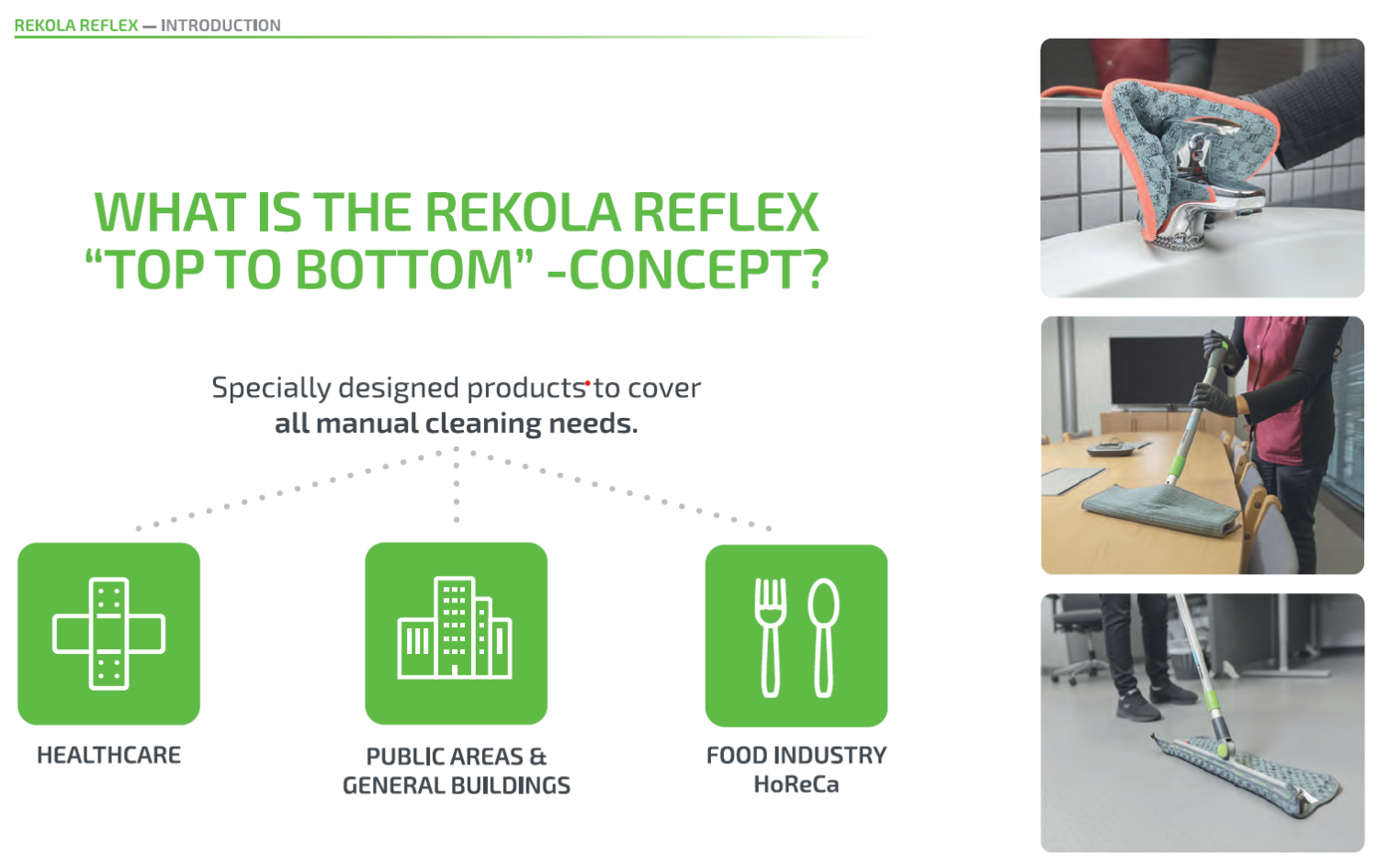 REKOLA REFLEX — INTRODUCTION

WHAT IS THE REKOLA REFLEX "TOP TO BOTTOM" -CONCEPT?

Specially designed products to cover all manual cleaning needs.

HEALTHCARE

PUBLIC AREAS & GENERAL BUILDINGS

FOOD INDUSTRY HoReCa